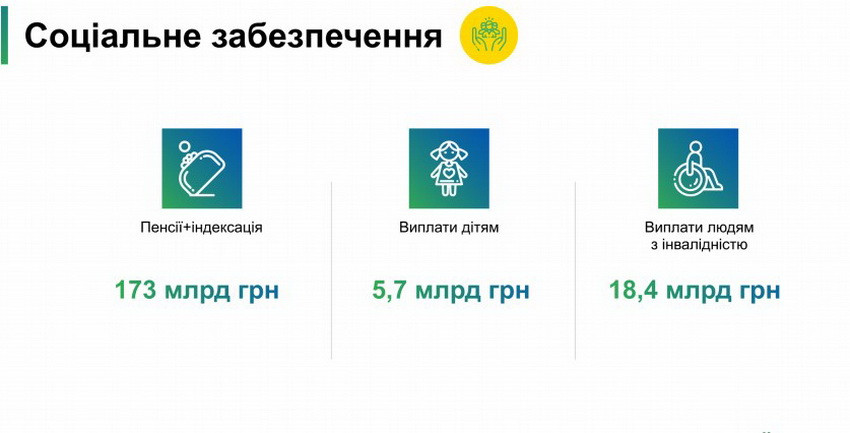 Соціальне забезпечення

Пенсії+індексація

173 млрд грн

Виплати дітям

5,7 млрд грн

Виплати людям з інвалідністю

18,4 млрд грн